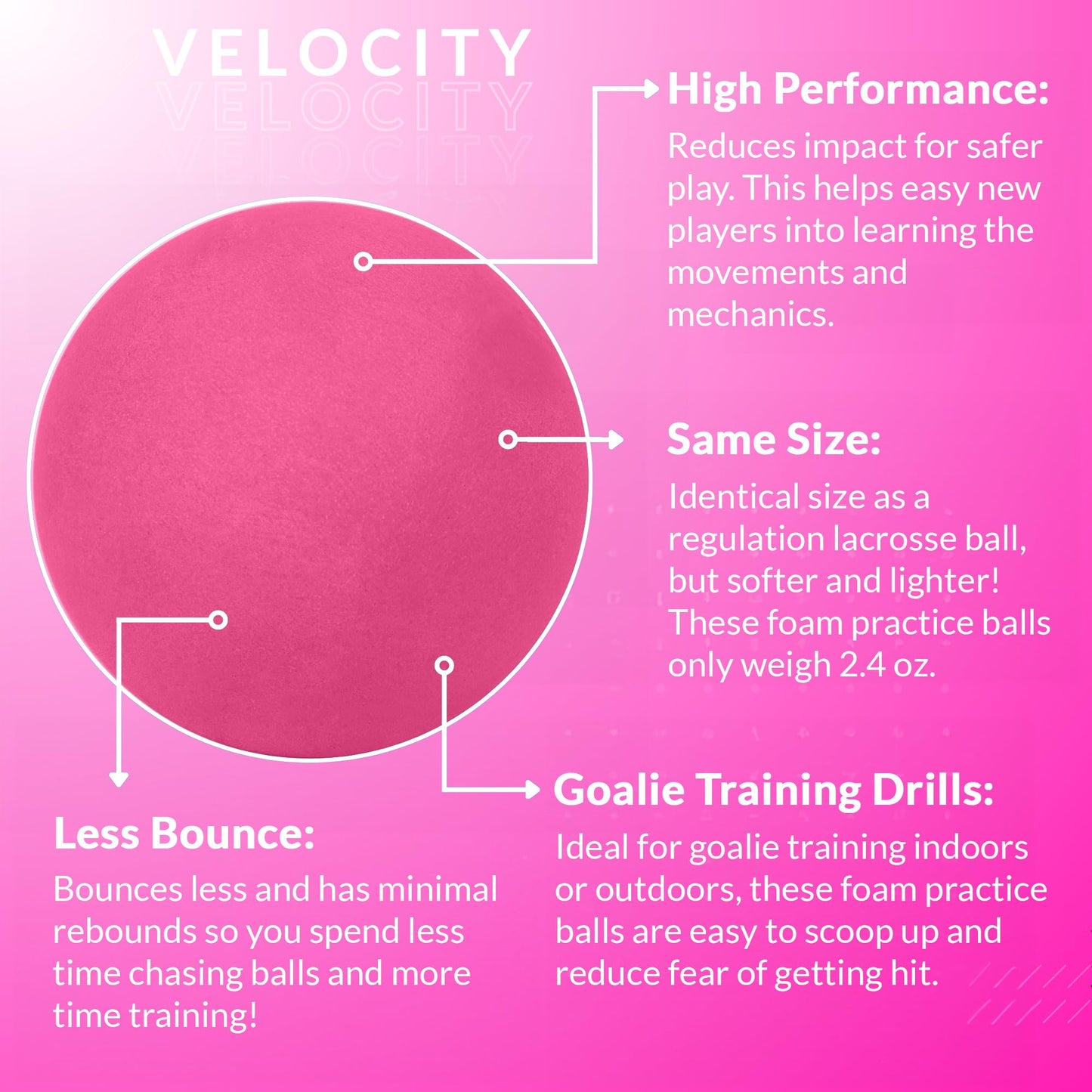 VELOCITY
VELOCITY
VELOCITY

High Performance:
Reduces impact for safer play. This helps easy new players into learning the movements and mechanics.

Same Size:
Identical size as a regulation lacrosse ball, but softer and lighter! These foam practice balls only weigh 2.4 oz.

Less Bounce:
Bounces less and has minimal rebounds so you spend less time chasing balls and more time training!

Goalie Training Drills:
Ideal for goalie training indoors or outdoors, these foam practice balls are easy to scoop up and reduce fear of getting hit.